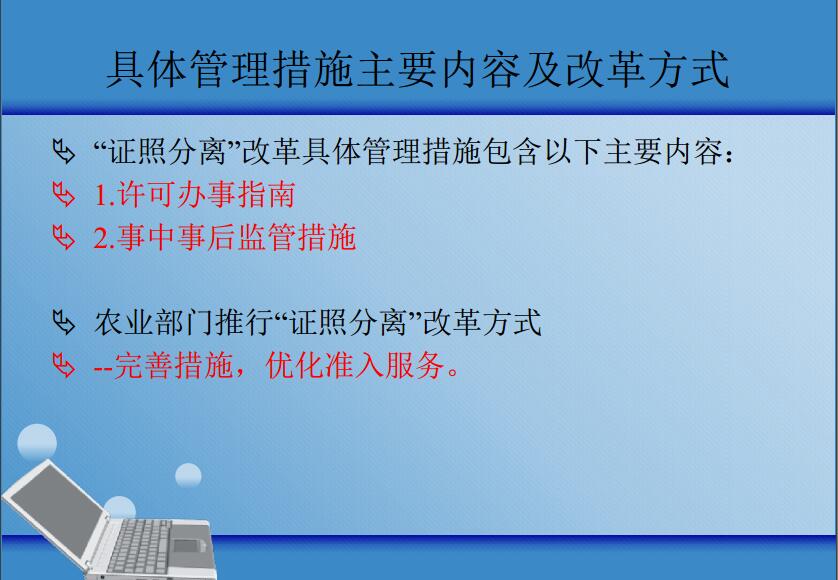 具体管理措施主要内容及改革方式

“证照分离”改革具体管理措施包含以下主要内容：
1.许可办事指南
2.事中事后监管措施

农业部门推行“证照分离”改革方式
--完善措施，优化准入服务。